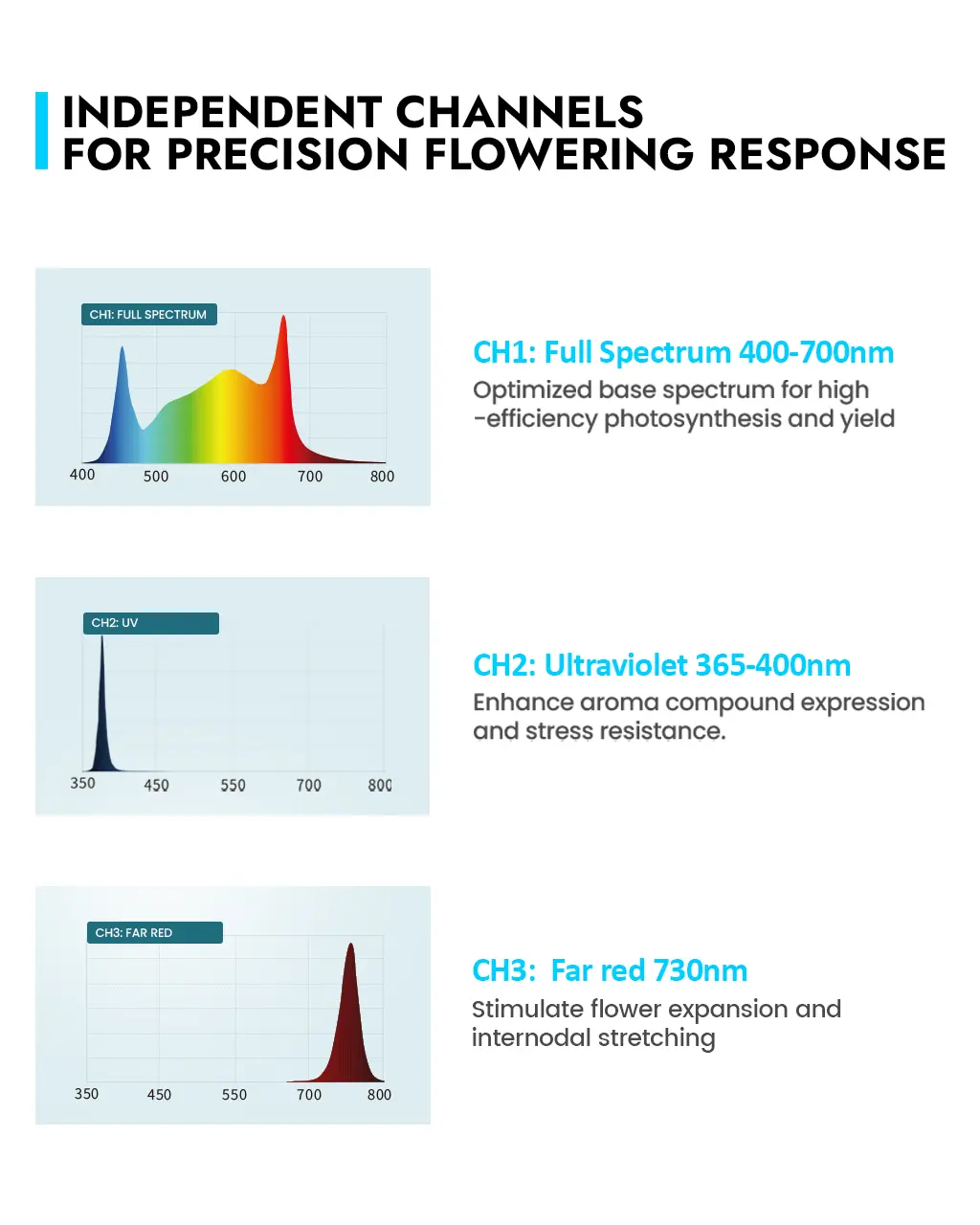 INDEPENDENT CHANNELS
FOR PRECISION FLOWERING RESPONSE

CH1: FULL SPECTRUM

400 500 600 700 800

CH1: Full Spectrum 400-700nm

Optimized base spectrum for high -efficiency photosynthesis and yield

CH2: UV

350 450 550 700 800

CH2: Ultraviolet 365-400nm

Enhance aroma compound expression and stress resistance.

CH3: FAR RED

350 450 550 700 800

CH3: Far red 730nm

Stimulate flower expansion and internodal stretching